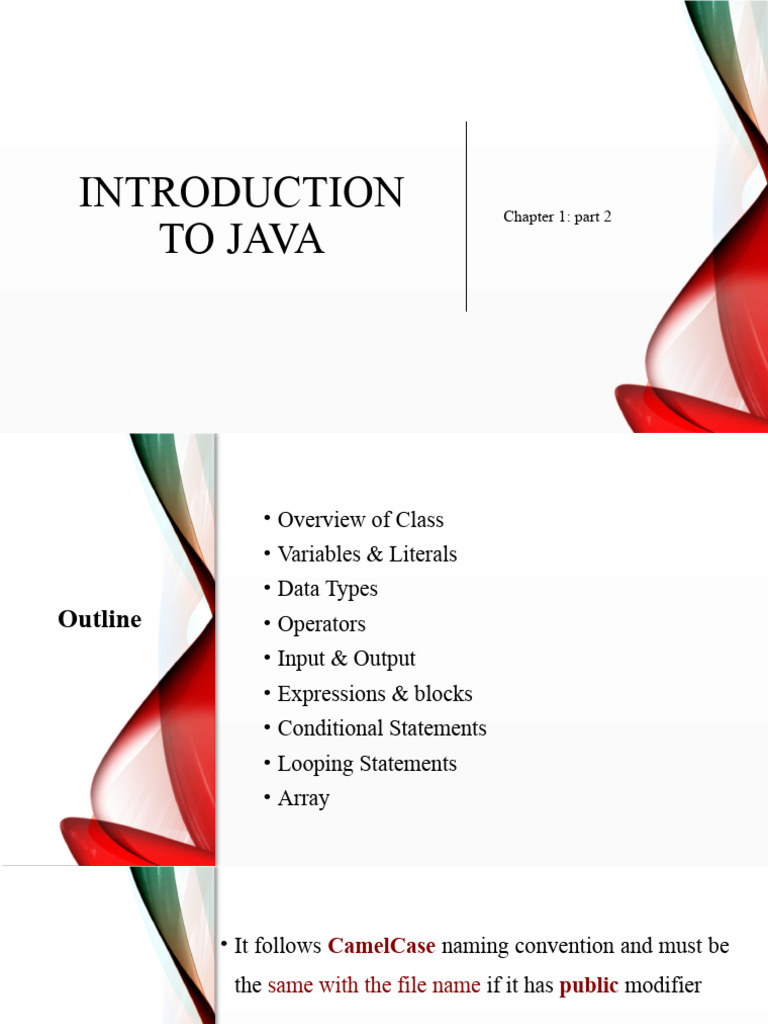 INTRODUCTION TO JAVA

Chapter 1: part 2

Outline

• Overview of Class
• Variables & Literals
• Data Types
• Operators
• Input & Output
• Expressions & blocks
• Conditional Statements
• Looping Statements
• Array

• It follows CamelCase naming convention and must be the same with the file name if it has public modifier